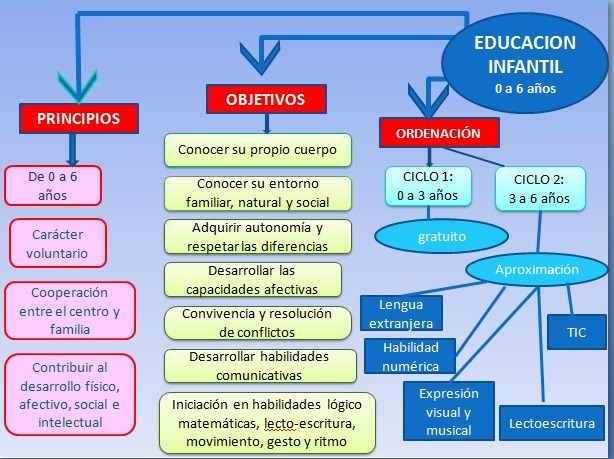 EDUCACION INFANTIL
0 a 6 años

PRINCIPIOS

De 0 a 6 años

Carácter voluntario

Cooperación entre el centro y familia

Contribuir al desarrollo físico, afectivo, social e intelectual

OBJETIVOS

Conocer su propio cuerpo

Conocer su entorno familiar, natural y social

Adquirir autonomía y respetar las diferencias

Desarrollar las capacidades afectivas

Convivencia y resolución de conflictos

Desarrollar habilidades comunicativas

Iniciación en habilidades lógico matemáticas, lecto-escritura, movimiento, gesto y ritmo

ORDENACIÓN

CICLO 1: 0 a 3 años

gratuito

CICLO 2: 3 a 6 años

Aproximación

Lengua extranjera

Habilidad numérica

Expresión visual y musical

Lectoescritura

TIC